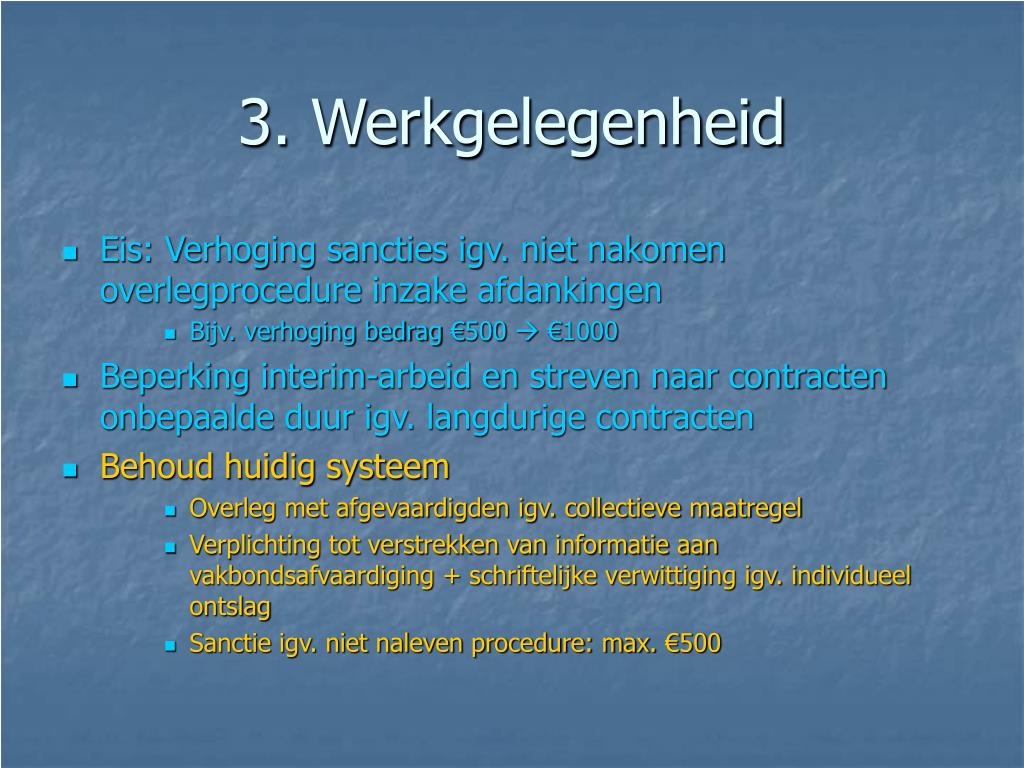 3. Werkgelegenheid

- Eis: Verhoging sancties igv. niet nakomen overlegprocedure inzake afdankingen
  - Bijv. verhoging bedrag €500 → €1000
- Beperking interim-arbeid en streven naar contracten onbepaalde duur igv. langdurige contracten
- Behoud huidig systeem
  - Overleg met afgevaardigden igv. collectieve maatregel
  - Verplichting tot verstrekken van informatie aan vakbondsafvaardiging + schriftelijke verwittiging igv. individueel ontslag
  - Sanctie igv. niet naleven procedure: max. €500